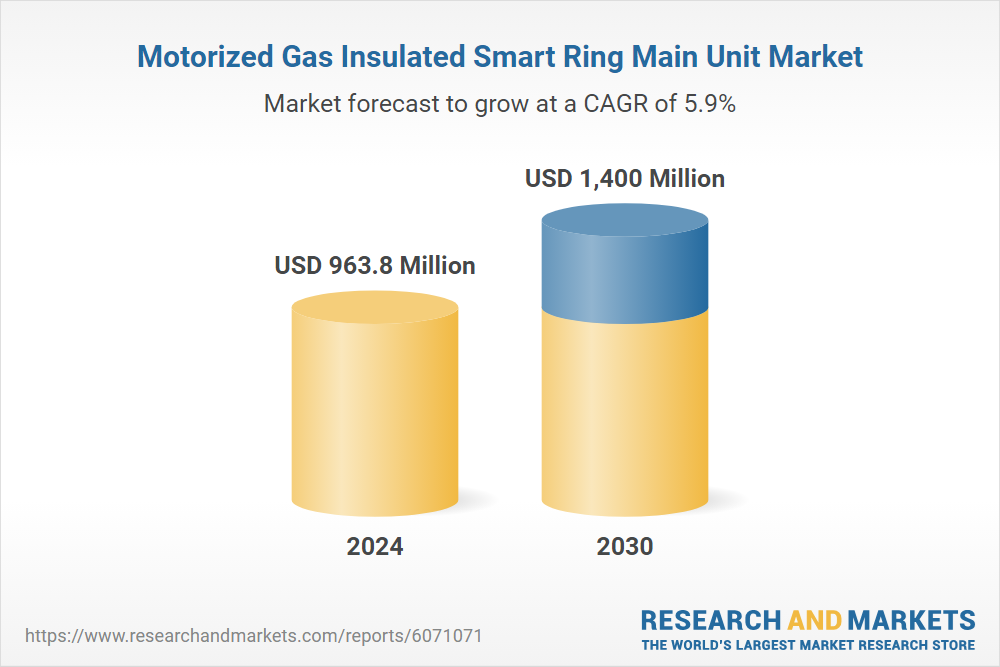 Motorized Gas Insulated Smart Ring Main Unit Market

Market forecast to grow at a CAGR of 5.9%

USD 963.8 Million

USD 1,400 Million

2024

2030

https://www.researchandmarkets.com/reports/6071071

RESEARCH AND MARKETS
THE WORLD'S LARGEST MARKET RESEARCH STORE